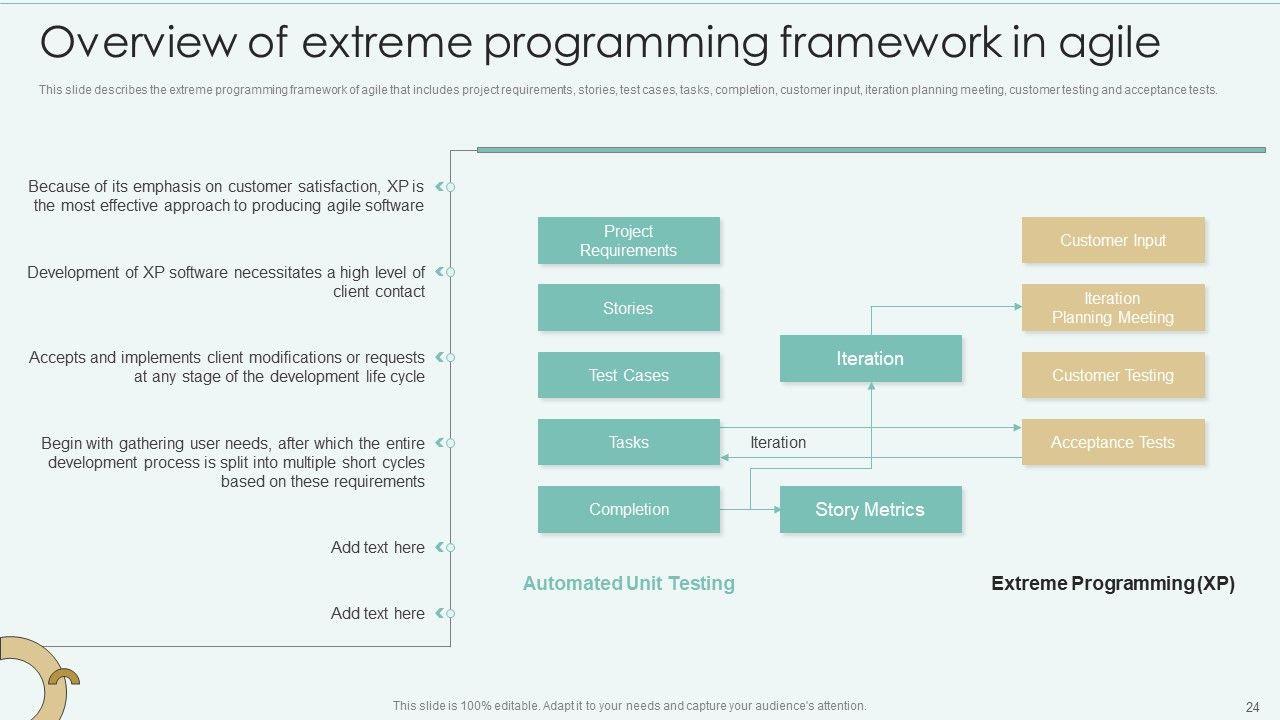 Overview of extreme programming framework in agile

This slide describes the extreme programming framework of agile that includes project requirements, stories, test cases, tasks, completion, customer input, iteration planning meeting, customer testing and acceptance tests.

Because of its emphasis on customer satisfaction, XP is the most effective approach to producing agile software

Development of XP software necessitates a high level of client contact

Accepts and implements client modifications or requests at any stage of the development life cycle

Begin with gathering user needs, after which the entire development process is split into multiple short cycles based on these requirements

Add text here

Add text here

Project Requirements

Stories

Test Cases

Tasks

Completion

Iteration

Iteration

Story Metrics

Customer Input

Iteration Planning Meeting

Customer Testing

Acceptance Tests

Automated Unit Testing

Extreme Programming (XP)

This slide is 100% editable. Adapt it to your needs and capture your audience's attention.

24